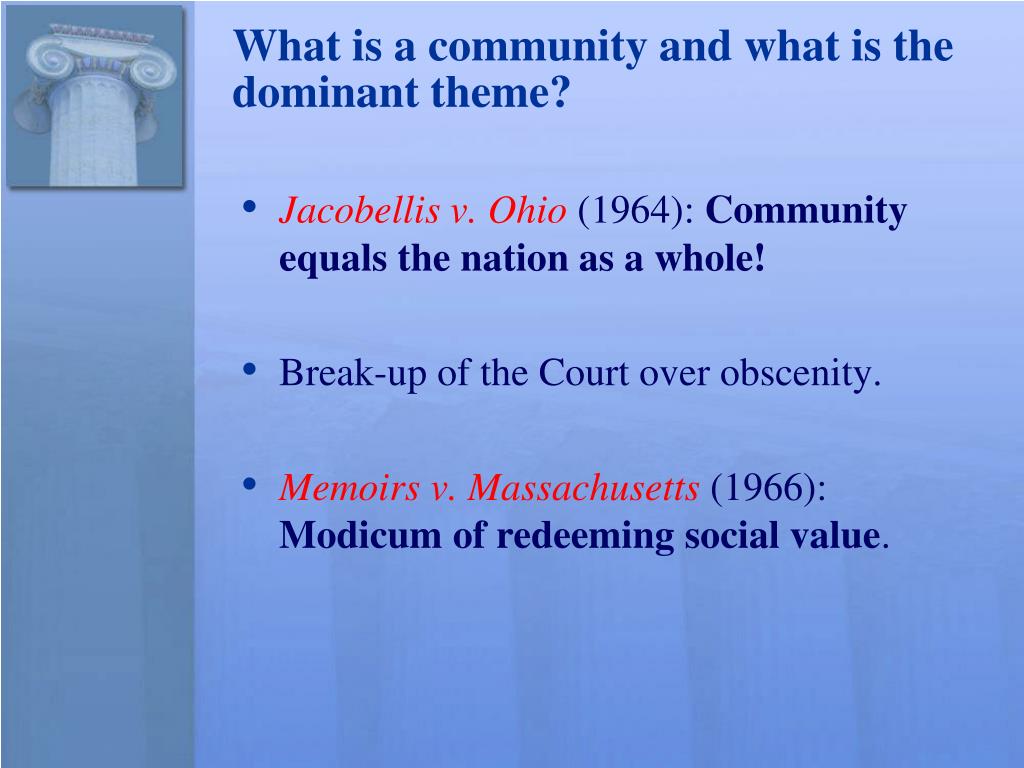 What is a community and what is the dominant theme?

• Jacobellis v. Ohio (1964): Community equals the nation as a whole!

• Break-up of the Court over obscenity.

• Memoirs v. Massachusetts (1966): Modicum of redeeming social value.